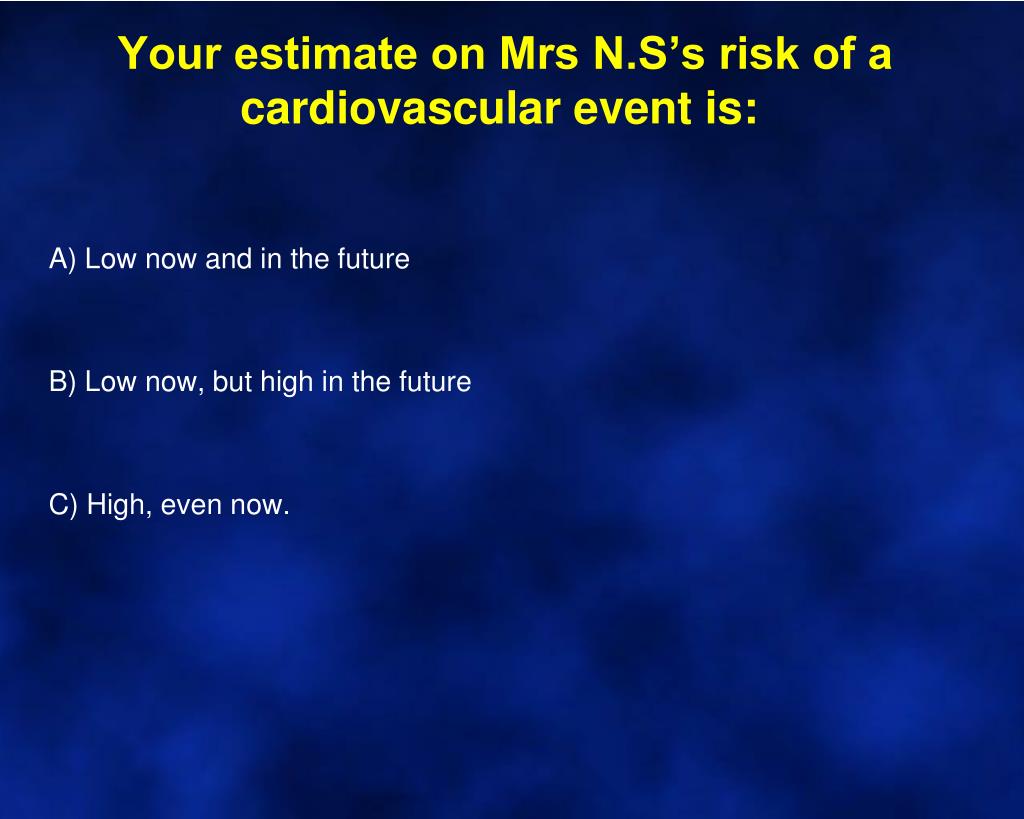 Your estimate on Mrs N.S’s risk of a cardiovascular event is:

A) Low now and in the future

B) Low now, but high in the future

C) High, even now.